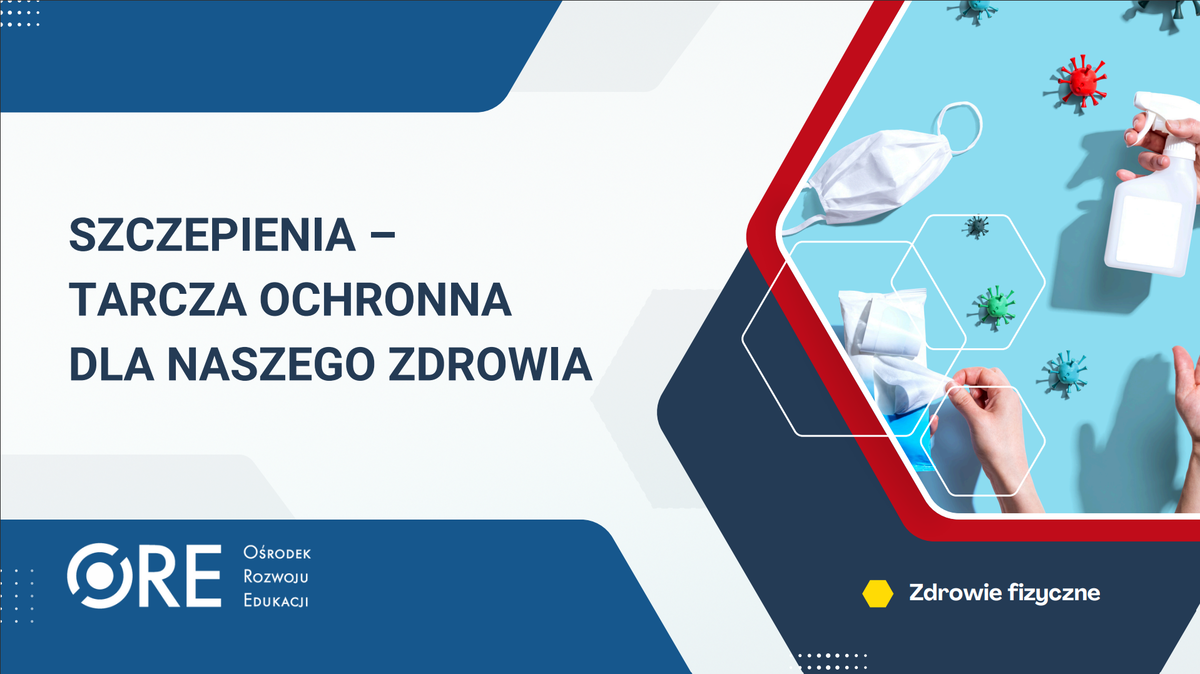 SZCZEPIENIA – TARCZA OCHRONNA DLA NASZEGO ZDROWIA

ORE Ośrodek Rozwoju Edukacji

Zdrowie fizyczne